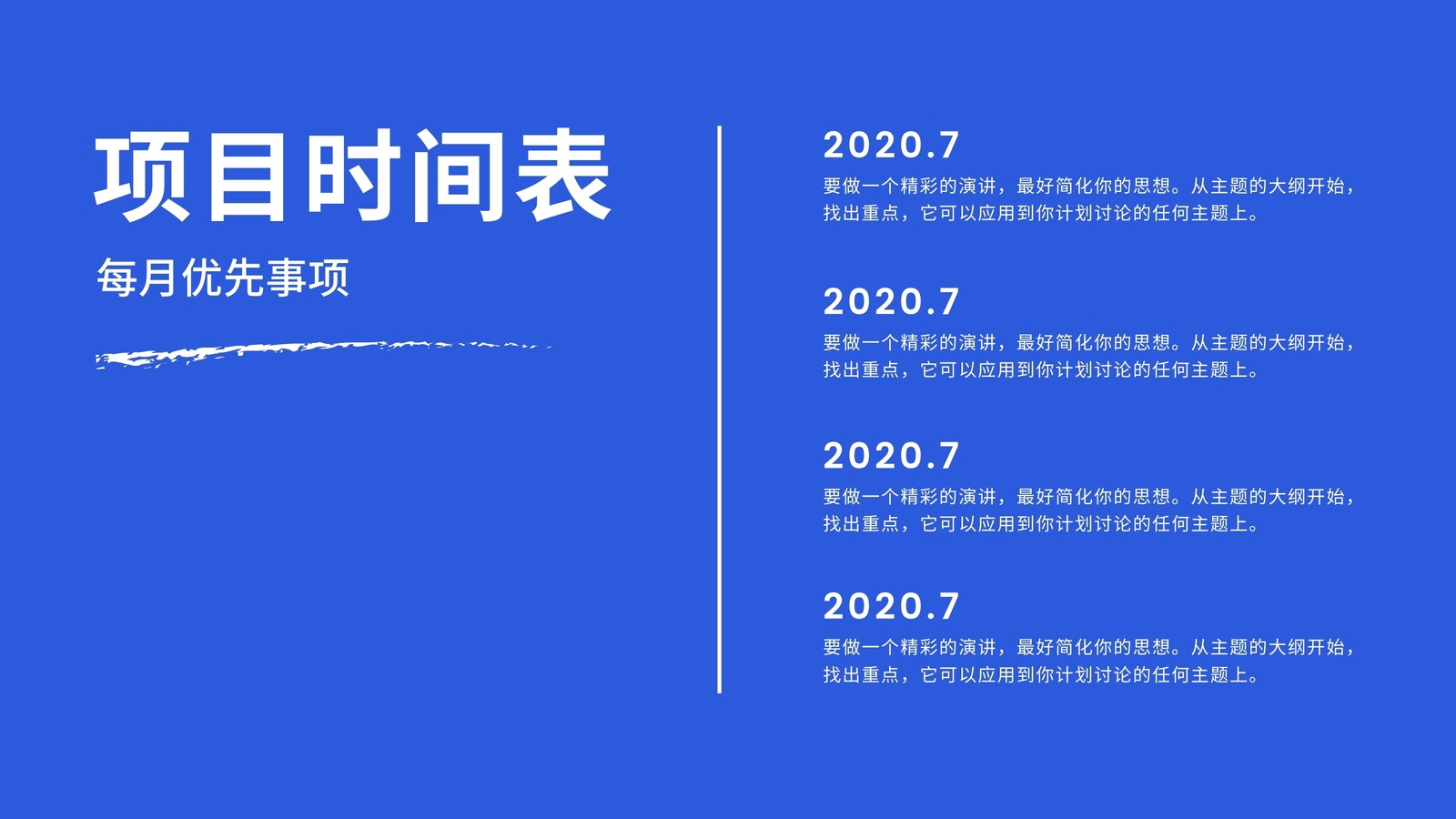 项目时间表

每月优先事项

2020.7
要做一个精彩的演讲，最好简化你的思想。从主题的大纲开始，找出重点，它可以应用到你计划讨论的任何主题上。

2020.7
要做一个精彩的演讲，最好简化你的思想。从主题的大纲开始，找出重点，它可以应用到你计划讨论的任何主题上。

2020.7
要做一个精彩的演讲，最好简化你的思想。从主题的大纲开始，找出重点，它可以应用到你计划讨论的任何主题上。

2020.7
要做一个精彩的演讲，最好简化你的思想。从主题的大纲开始，找出重点，它可以应用到你计划讨论的任何主题上。